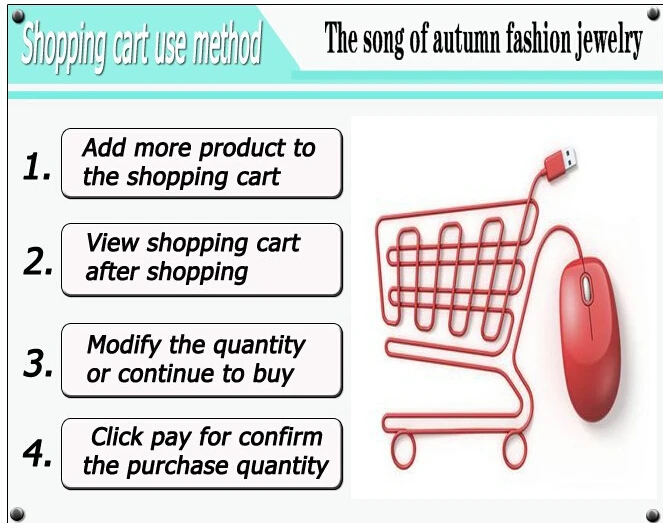 Shopping cart use method

The song of autumn fashion jewelry

1. Add more product to the shopping cart

2. View shopping cart after shopping

3. Modify the quantity or continue to buy

4. Click pay for confirm the purchase quantity